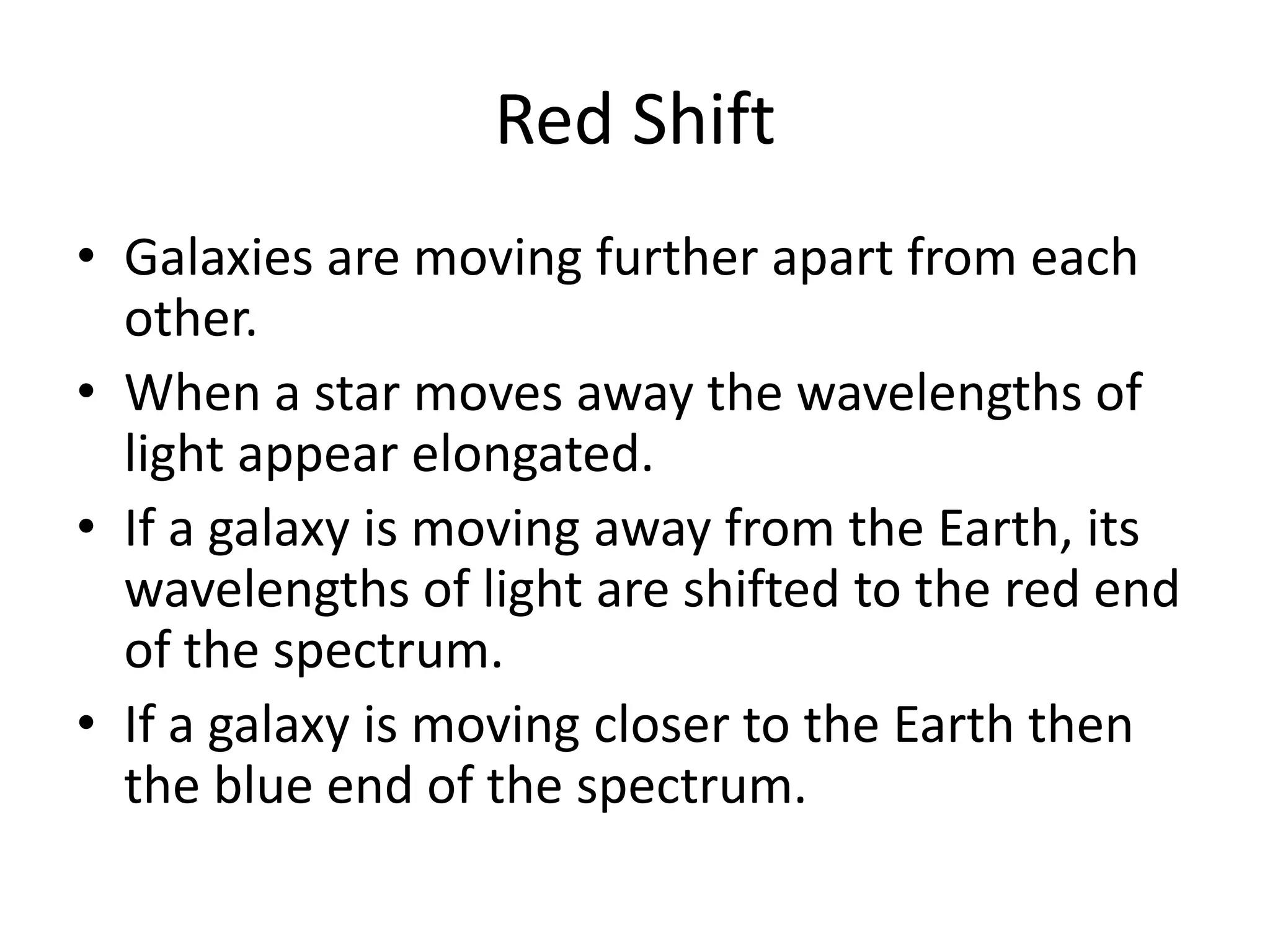 Red Shift

• Galaxies are moving further apart from each other.
• When a star moves away the wavelengths of light appear elongated.
• If a galaxy is moving away from the Earth, its wavelengths of light are shifted to the red end of the spectrum.
• If a galaxy is moving closer to the Earth then the blue end of the spectrum.